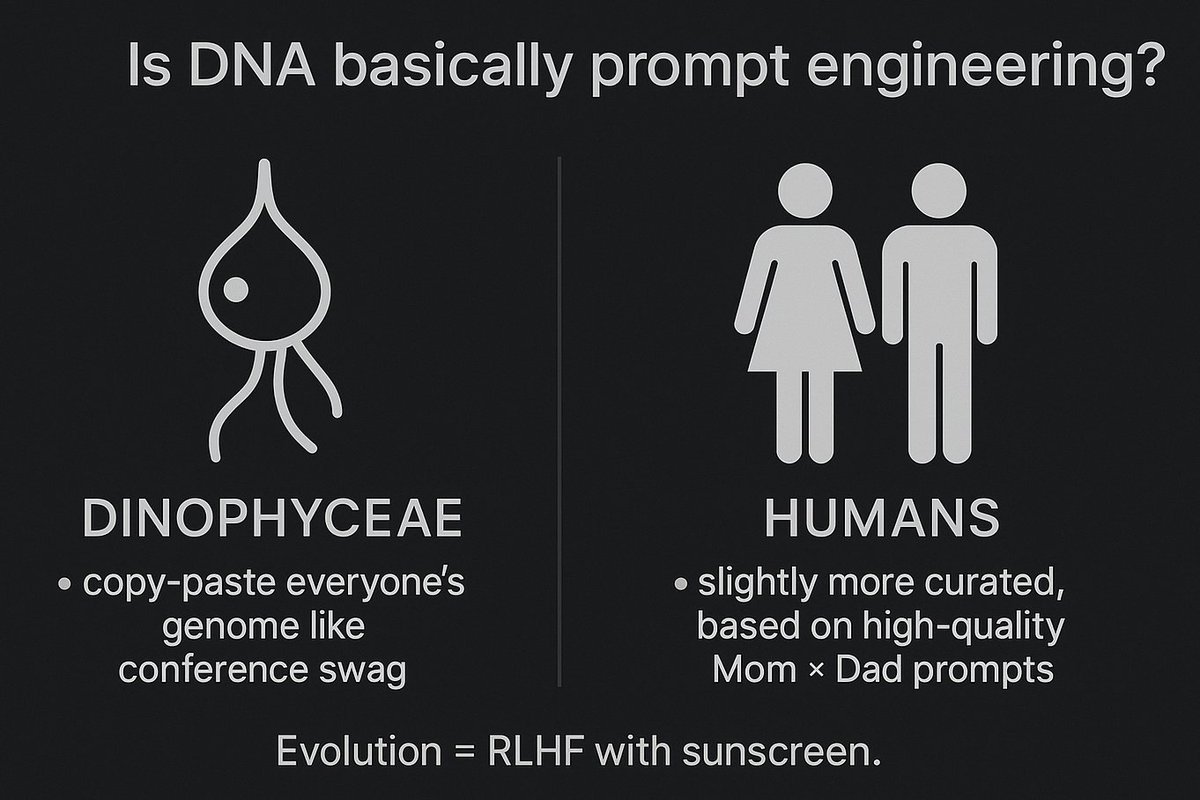 Is DNA basically prompt engineering?

DINOPHYCEAE

• copy-paste everyone's genome like conference swag

HUMANS

• slightly more curated, based on high-quality Mom × Dad prompts

Evolution = RLHF with sunscreen.